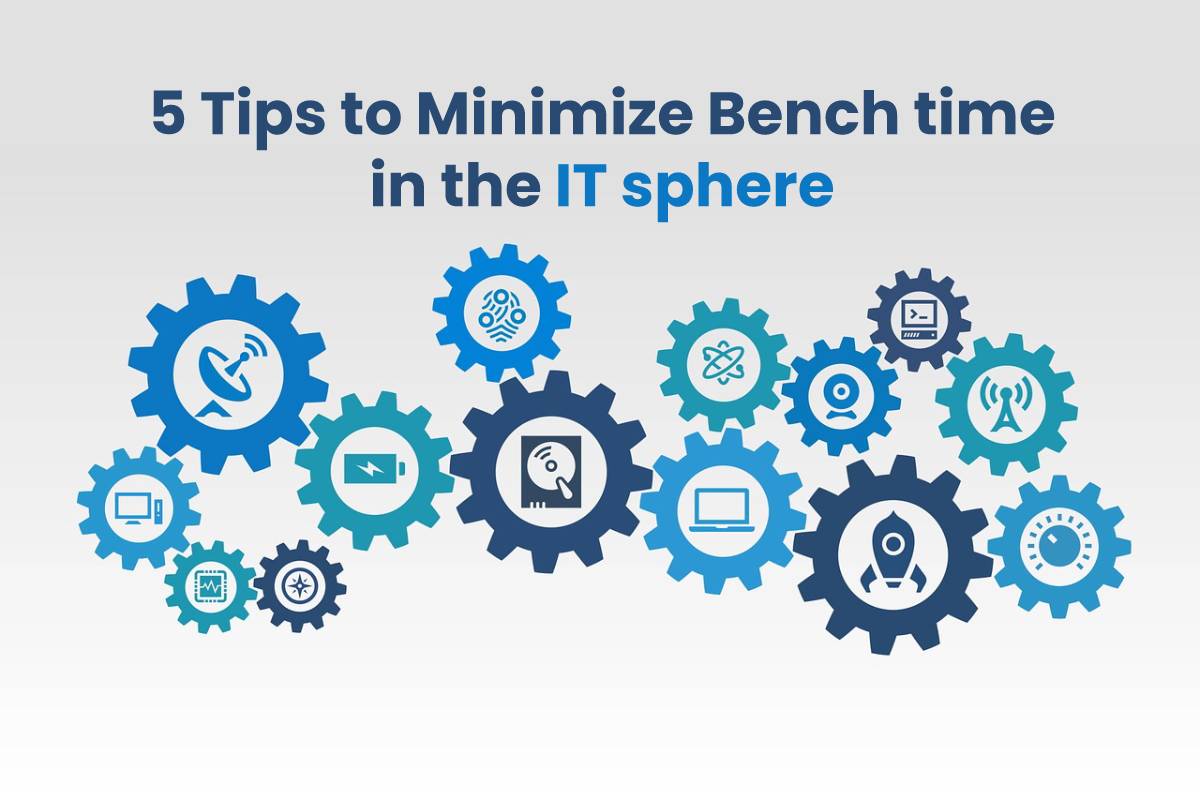 5 Tips to Minimize Bench time in the IT sphere